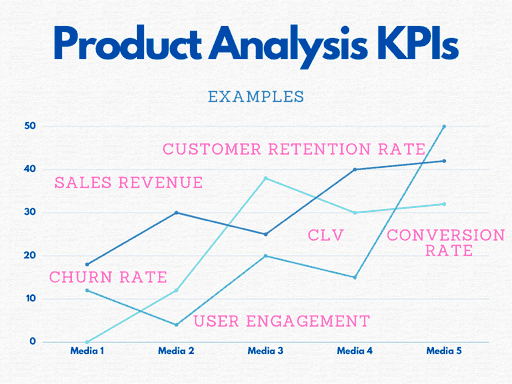 Product Analysis KPIs

EXAMPLES

50
40
30
20
10
0

CUSTOMER RETENTION RATE

SALES REVENUE

CLV

CONVERSION RATE

CHURN RATE

USER ENGAGEMENT

Media 1
Media 2
Media 3
Media 4
Media 5